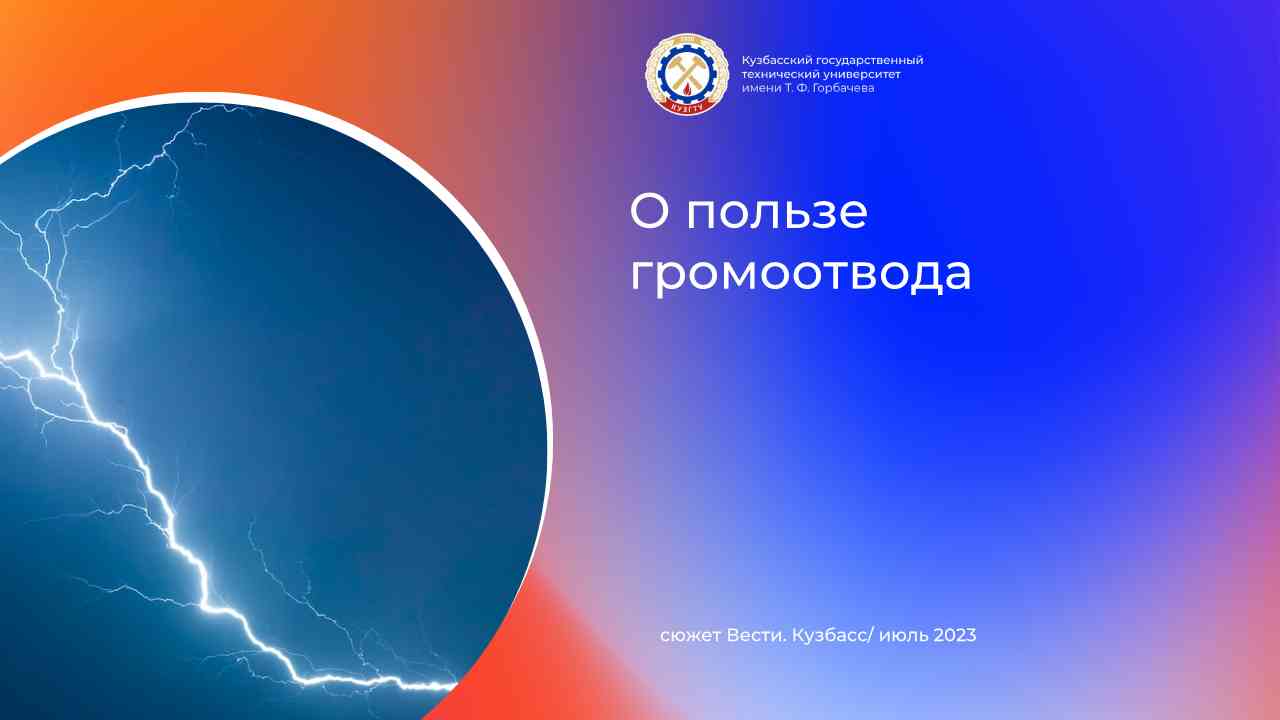 КУЗГТУ

Кузбасский государственный технический университет имени Т. Ф. Горбачева

О пользе громоотвода

сюжет Вести. Кузбасс/ июль 2023